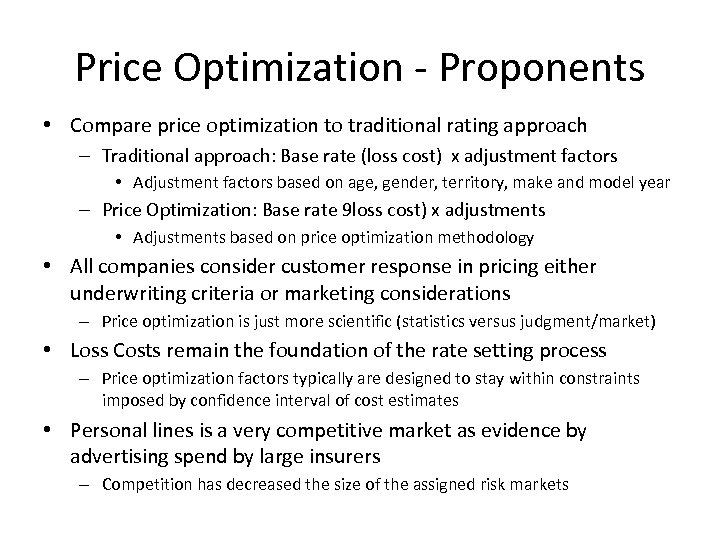 Price Optimization - Proponents

• Compare price optimization to traditional rating approach
 – Traditional approach: Base rate (loss cost) x adjustment factors
  • Adjustment factors based on age, gender, territory, make and model year
 – Price Optimization: Base rate 9loss cost) x adjustments
  • Adjustments based on price optimization methodology
• All companies consider customer response in pricing either underwriting criteria or marketing considerations
 – Price optimization is just more scientific (statistics versus judgment/market)
• Loss Costs remain the foundation of the rate setting process
 – Price optimization factors typically are designed to stay within constraints imposed by confidence interval of cost estimates
• Personal lines is a very competitive market as evidence by advertising spend by large insurers
 – Competition has decreased the size of the assigned risk markets